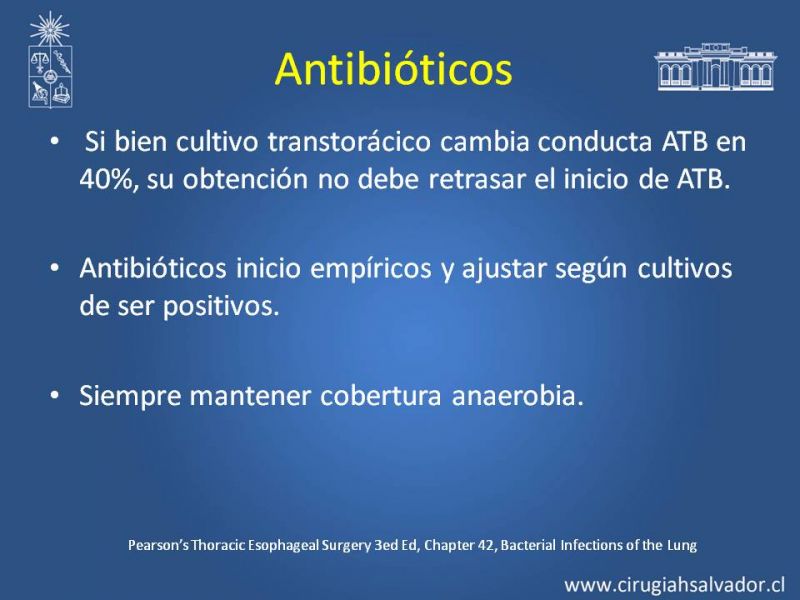 Antibióticos

• Si bien cultivo transtorácico cambia conducta ATB en 40%, su obtención no debe retrasar el inicio de ATB.

• Antibióticos inicio empíricos y ajustar según cultivos de ser positivos.

• Siempre mantener cobertura anaerobia.

Pearson's Thoracic Esophageal Surgery 3ed Ed, Chapter 42, Bacterial Infections of the Lung

www.cirugiahsalvador.cl